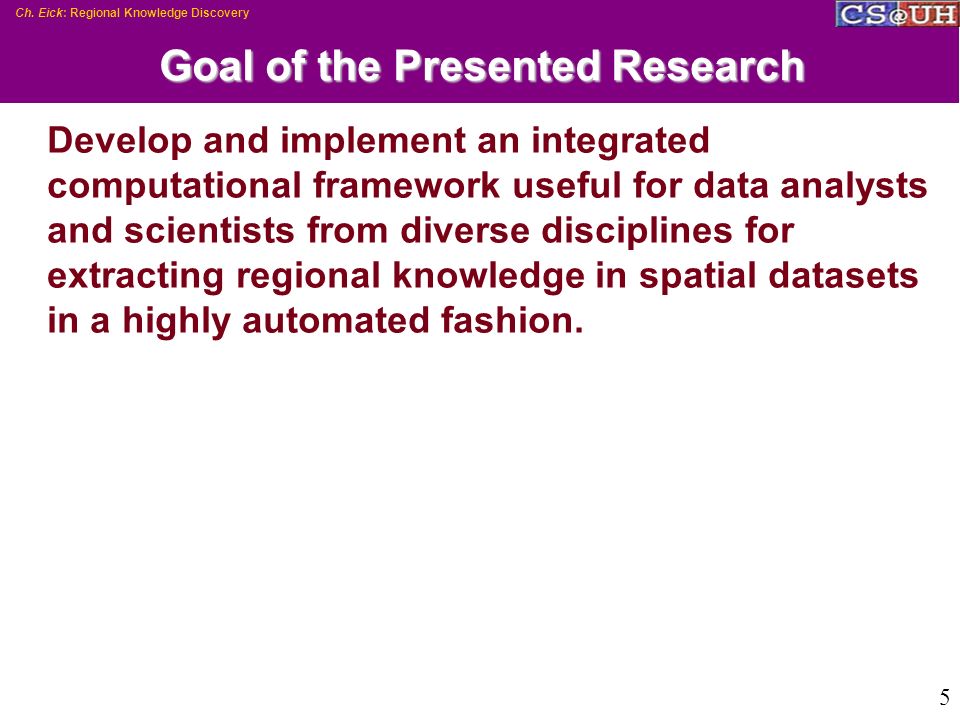 Ch. Eick: Regional Knowledge Discovery

CS@UH

Goal of the Presented Research

Develop and implement an integrated computational framework useful for data analysts and scientists from diverse disciplines for extracting regional knowledge in spatial datasets in a highly automated fashion.

5